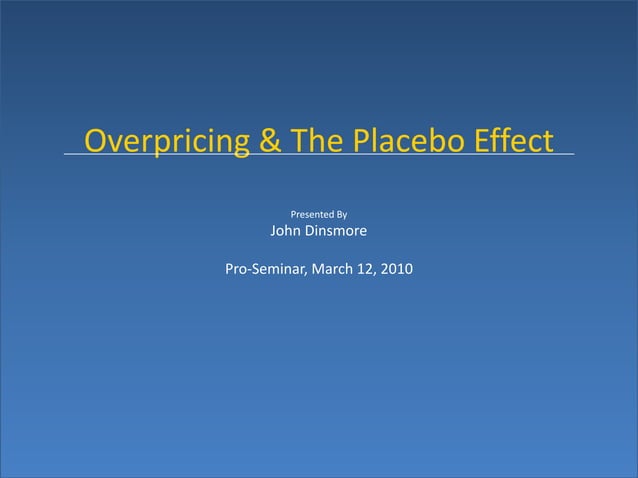 Overpricing & The Placebo Effect

Presented By
John Dinsmore

Pro-Seminar, March 12, 2010